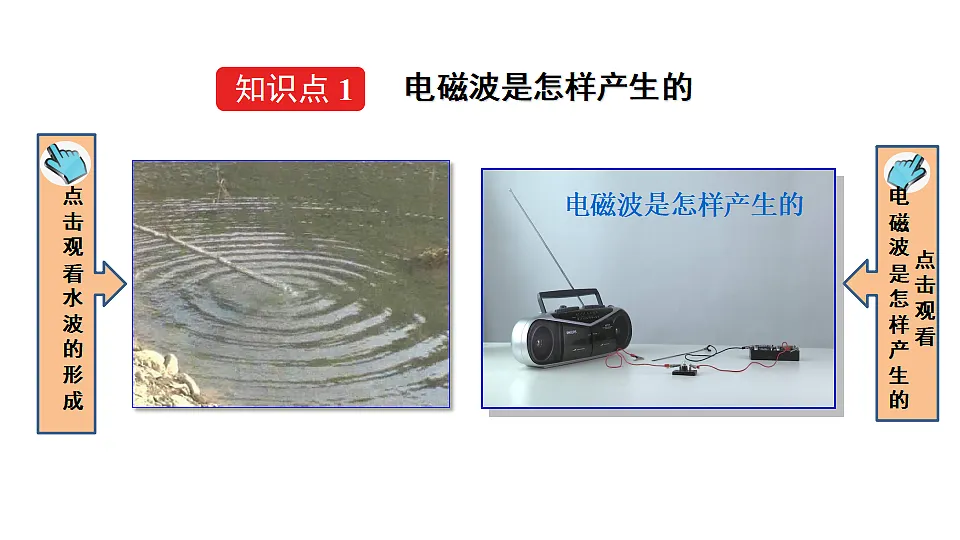 知识点 1 电磁波是怎样产生的

点击观看水波的形成

电磁波是怎样产生的

点击观看电磁波是怎样产生的